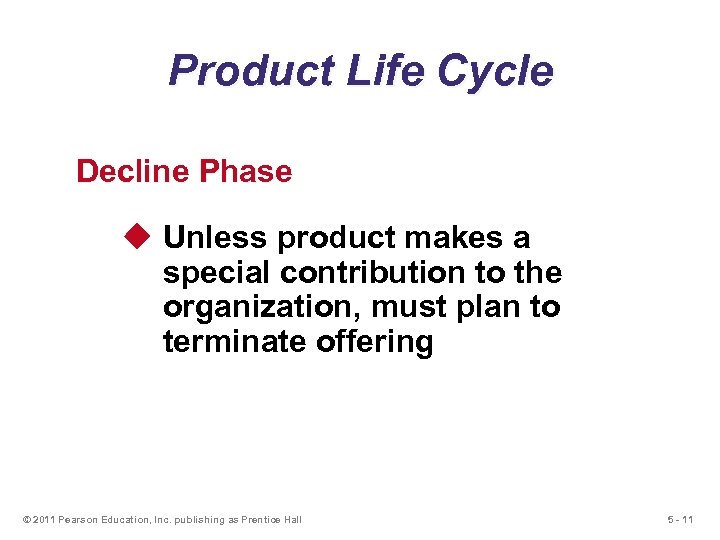 Product Life Cycle

Decline Phase

◆ Unless product makes a special contribution to the organization, must plan to terminate offering

© 2011 Pearson Education, Inc. publishing as Prentice Hall

5 - 11